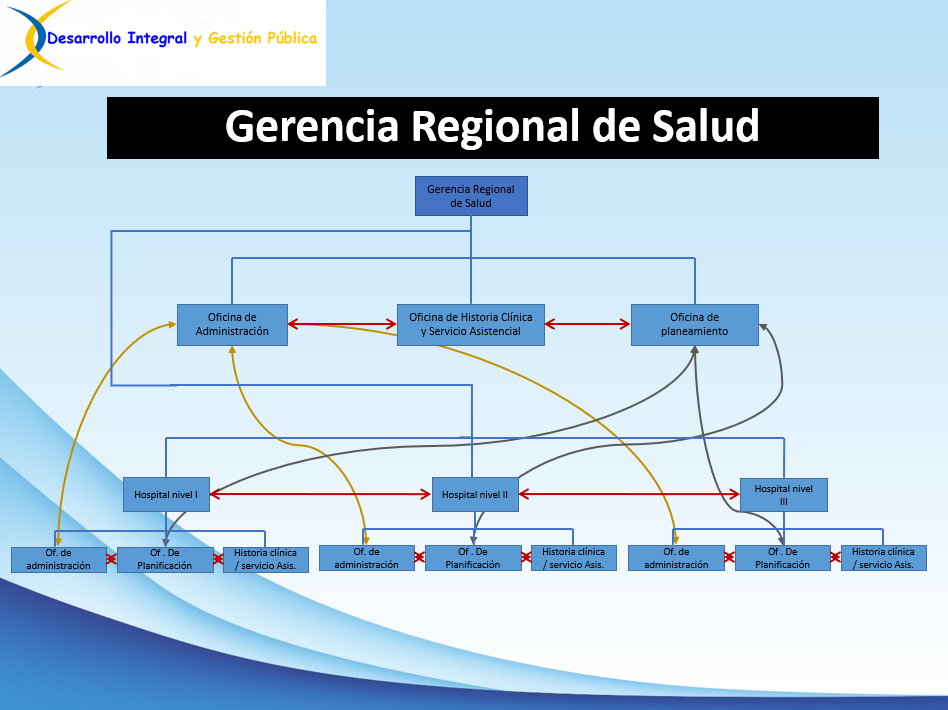 Desarrollo Integral y Gestión Pública

Gerencia Regional de Salud

Gerencia Regional de Salud

Oficina de Administración

Oficina de Historia Clínica y Servicio Asistencial

Oficina de planeamiento

Hospital nivel I

Hospital nivel II

Hospital nivel III

Of. de administración

Of . De Planificación

Historia clínica / servicio Asis.

Of. de administración

Of . De Planificación

Historia clínica / servicio Asis.

Of. de administración

Of . De Planificación

Historia clínica / servicio Asis.